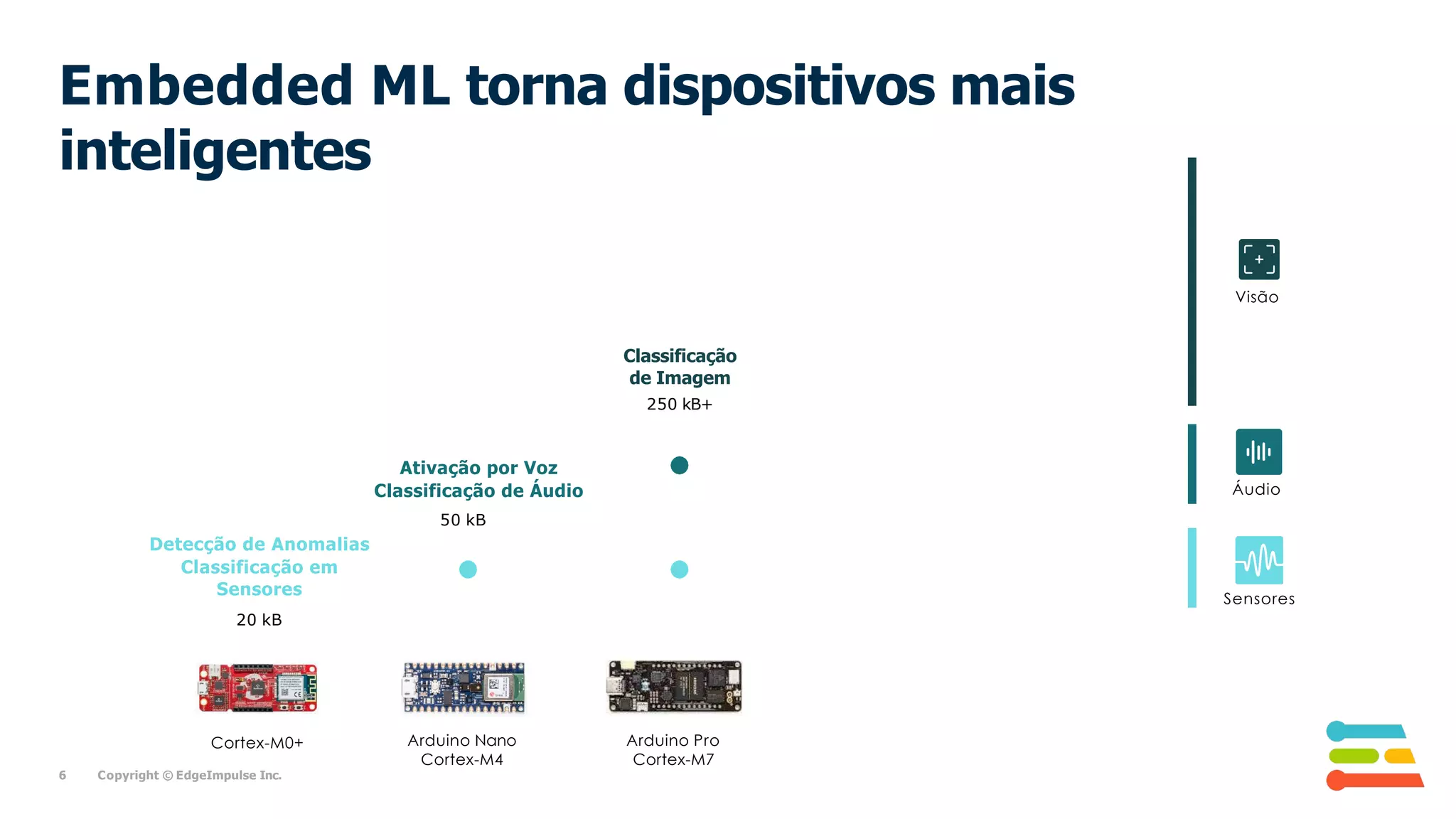 Embedded ML torna dispositivos mais inteligentes

Classificação de Imagem
250 kB+

Ativação por Voz
Classificação de Áudio
50 kB

Detecção de Anomalias
Classificação em Sensores
20 kB

Cortex-M0+

Arduino Nano
Cortex-M4

Arduino Pro
Cortex-M7

Visão

Áudio

Sensores

6 Copyright © EdgeImpulse Inc.